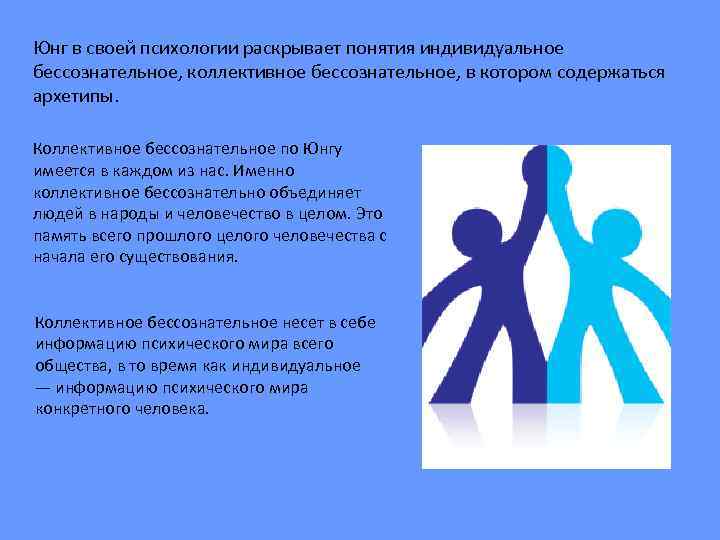 Юнг в своей психологии раскрывает понятия индивидуальное бессознательное, коллективное бессознательное, в котором содержаться архетипы.

Коллективное бессознательное по Юнгу имеется в каждом из нас. Именно коллективное бессознательно объединяет людей в народы и человечество в целом. Это память всего прошлого целого человечества с начала его существования.

Коллективное бессознательное несет в себе информацию психического мира всего общества, в то время как индивидуальное — информацию психического мира конкретного человека.